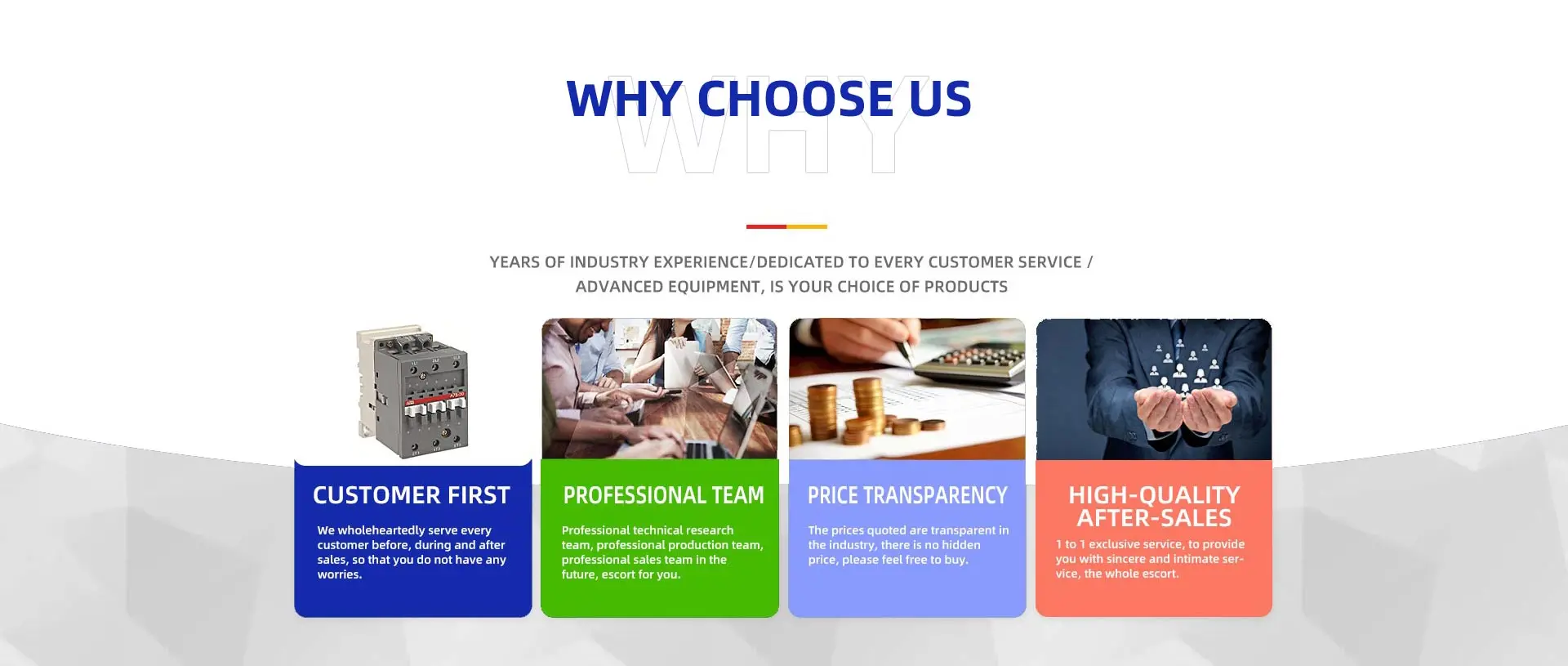 WHY CHOOSE US

WHY

YEARS OF INDUSTRY EXPERIENCE/DEDICATED TO EVERY CUSTOMER SERVICE / ADVANCED EQUIPMENT, IS YOUR CHOICE OF PRODUCTS

CUSTOMER FIRST

We wholeheartedly serve every customer before, during and after sales, so that you do not have any worries.

PROFESSIONAL TEAM

Professional technical research team, professional production team, professional sales team in the future, escort for you.

PRICE TRANSPARENCY

The prices quoted are transparent in the industry, there is no hidden price, please feel free to buy.

HIGH-QUALITY AFTER-SALES

1 to 1 exclusive service, to provide you with sincere and intimate service, the whole escort.